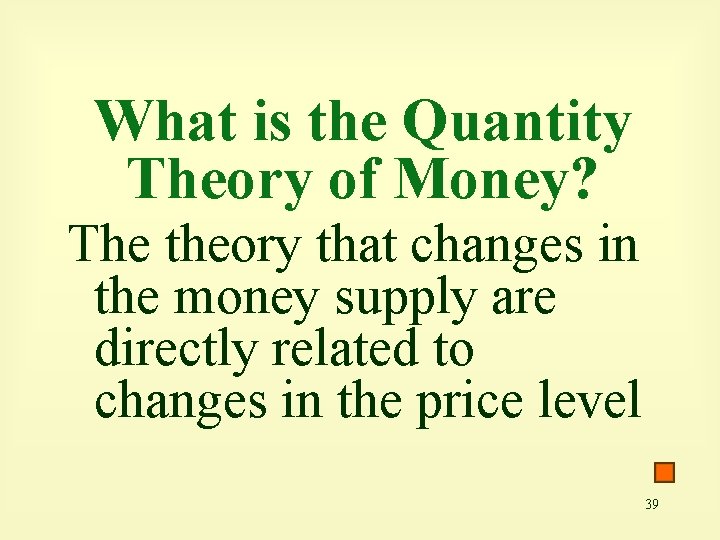 What is the Quantity Theory of Money?

The theory that changes in the money supply are directly related to changes in the price level

39